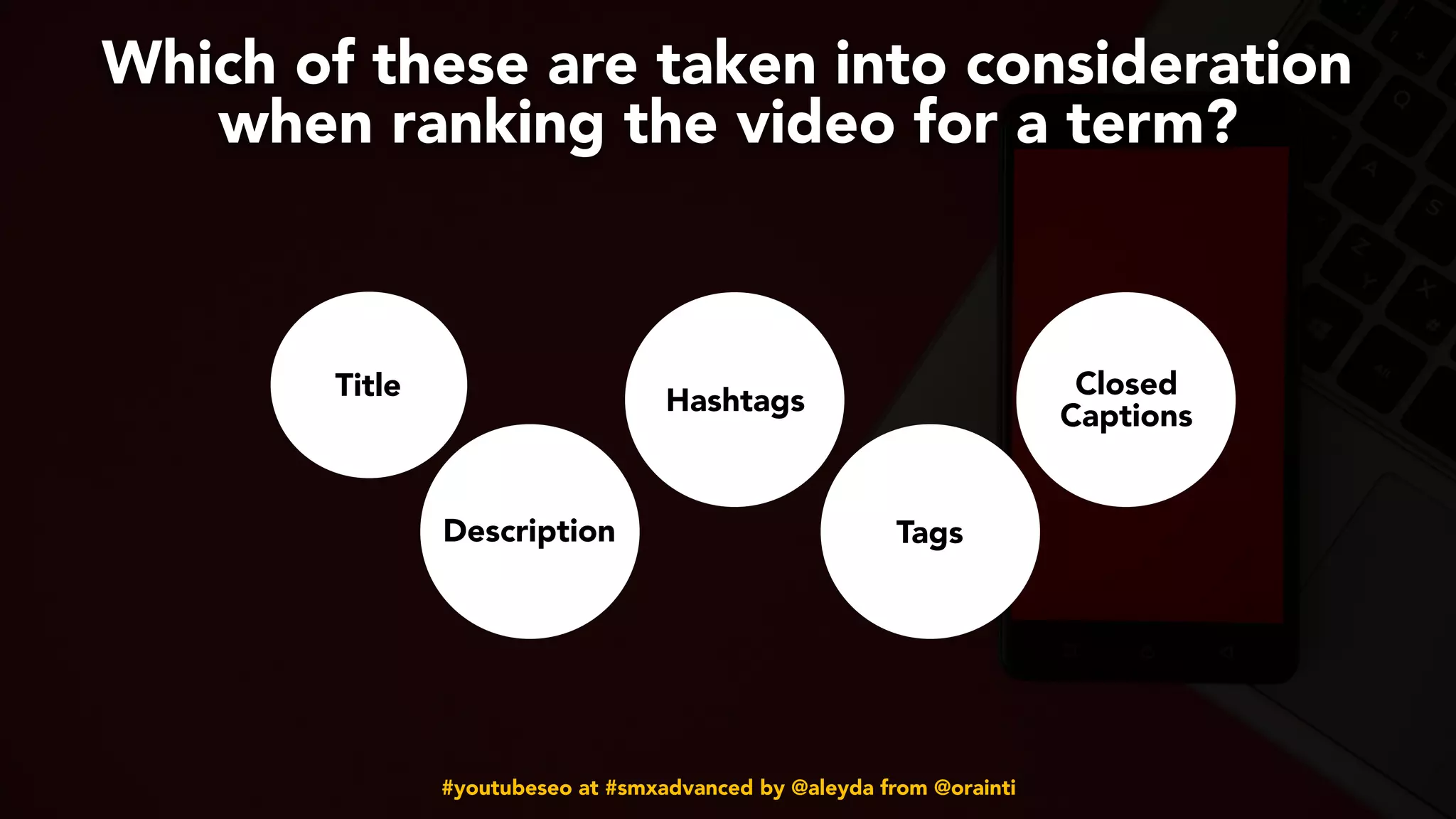 Which of these are taken into consideration when ranking the video for a term?

Title

Description

Hashtags

Tags

Closed Captions

#youtubeseo at #smxadvanced by @aleyda from @orainti